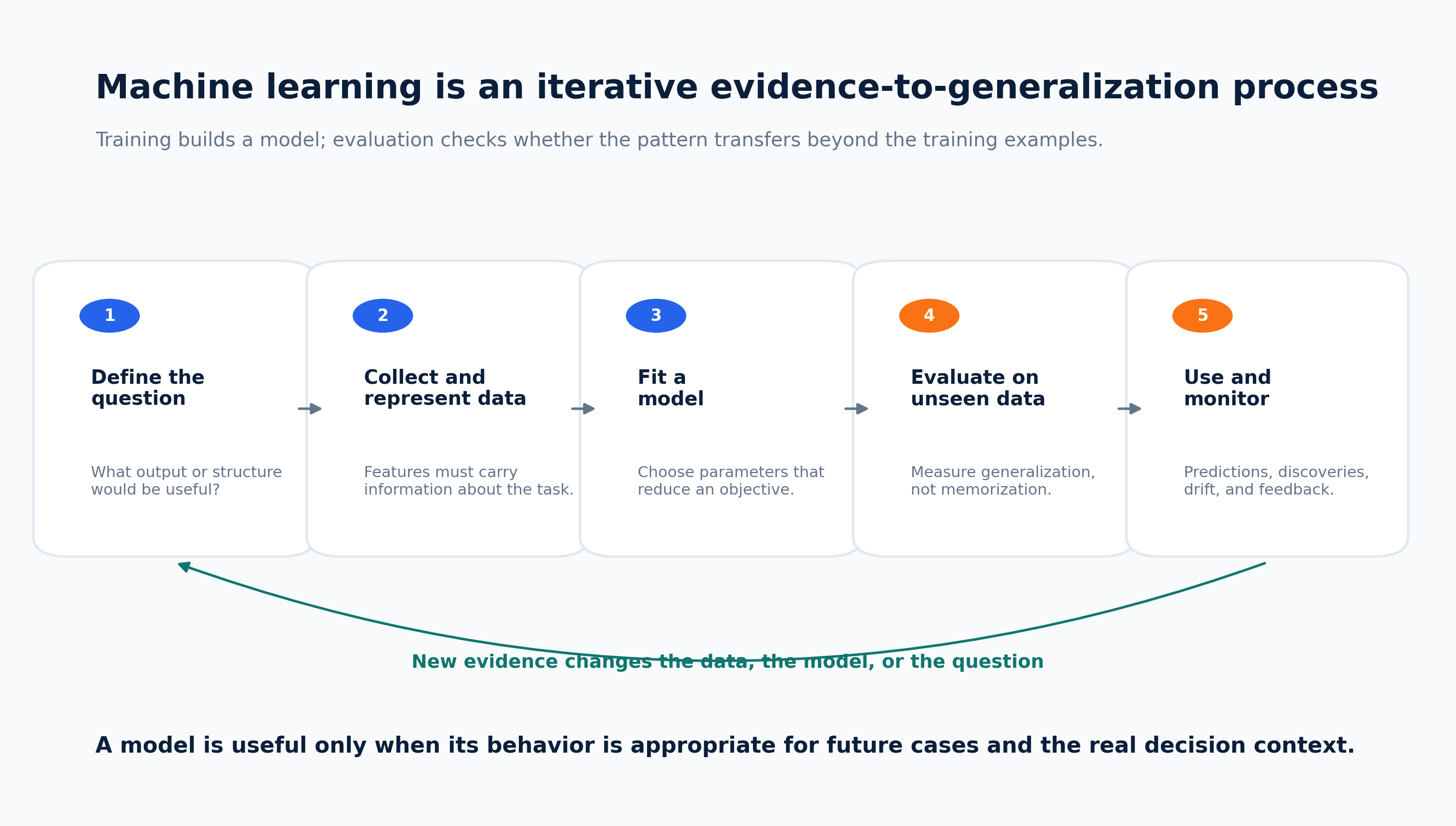 Machine learning is an iterative evidence-to-generalization process

Training builds a model; evaluation checks whether the pattern transfers beyond the training examples.

1

Define the question

What output or structure would be useful?

2

Collect and represent data

Features must carry information about the task.

3

Fit a model

Choose parameters that reduce an objective.

4

Evaluate on unseen data

Measure generalization, not memorization.

5

Use and monitor

Predictions, discoveries, drift, and feedback.

New evidence changes the data, the model, or the question

A model is useful only when its behavior is appropriate for future cases and the real decision context.